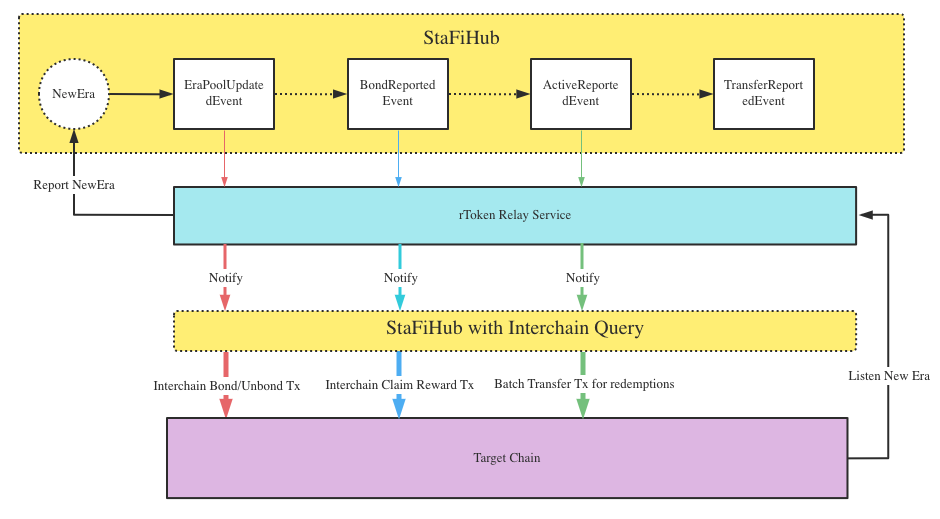 StaFiHub

NewEra

EraPoolUpdatedEvent

BondReportedEvent

ActiveReportedEvent

TransferReportedEvent

Report NewEra

rToken Relay Service

Notify

Notify

Notify

StaFiHub with Interchain Query

Interchain Bond/Unbond Tx

Interchain Claim Reward Tx

Batch Transfer Tx for redemptions

Listen New Era

Target Chain